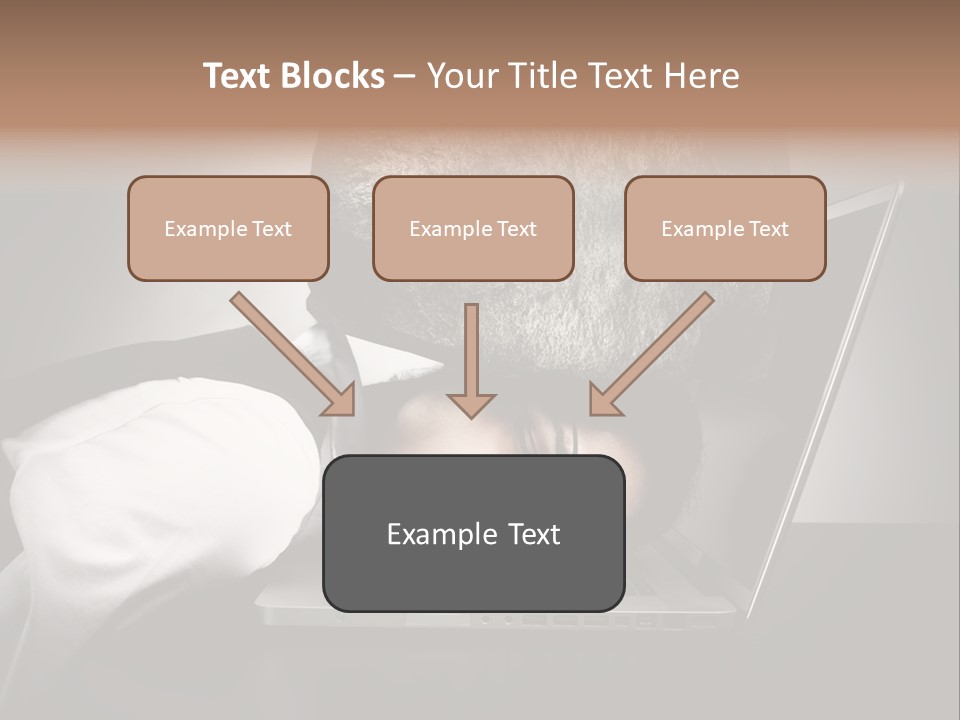 Text Blocks – Your Title Text Here

Example Text

Example Text

Example Text

Example Text